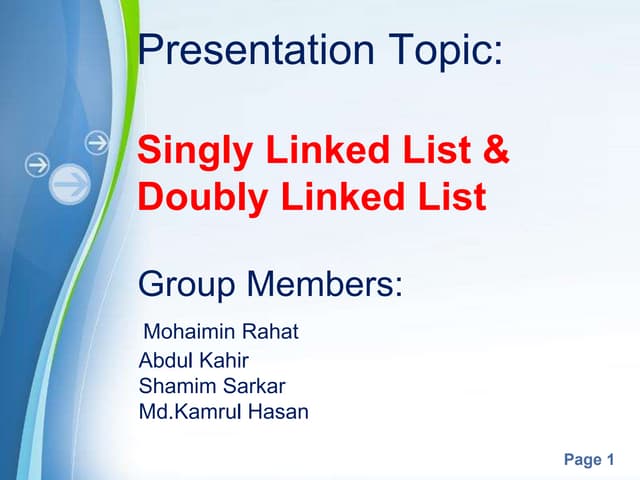 Presentation Topic:

Singly Linked List & Doubly Linked List

Group Members:

Mohaimin Rahat
Abdul Kahir
Shamim Sarkar
Md.Kamrul Hasan

Page 1